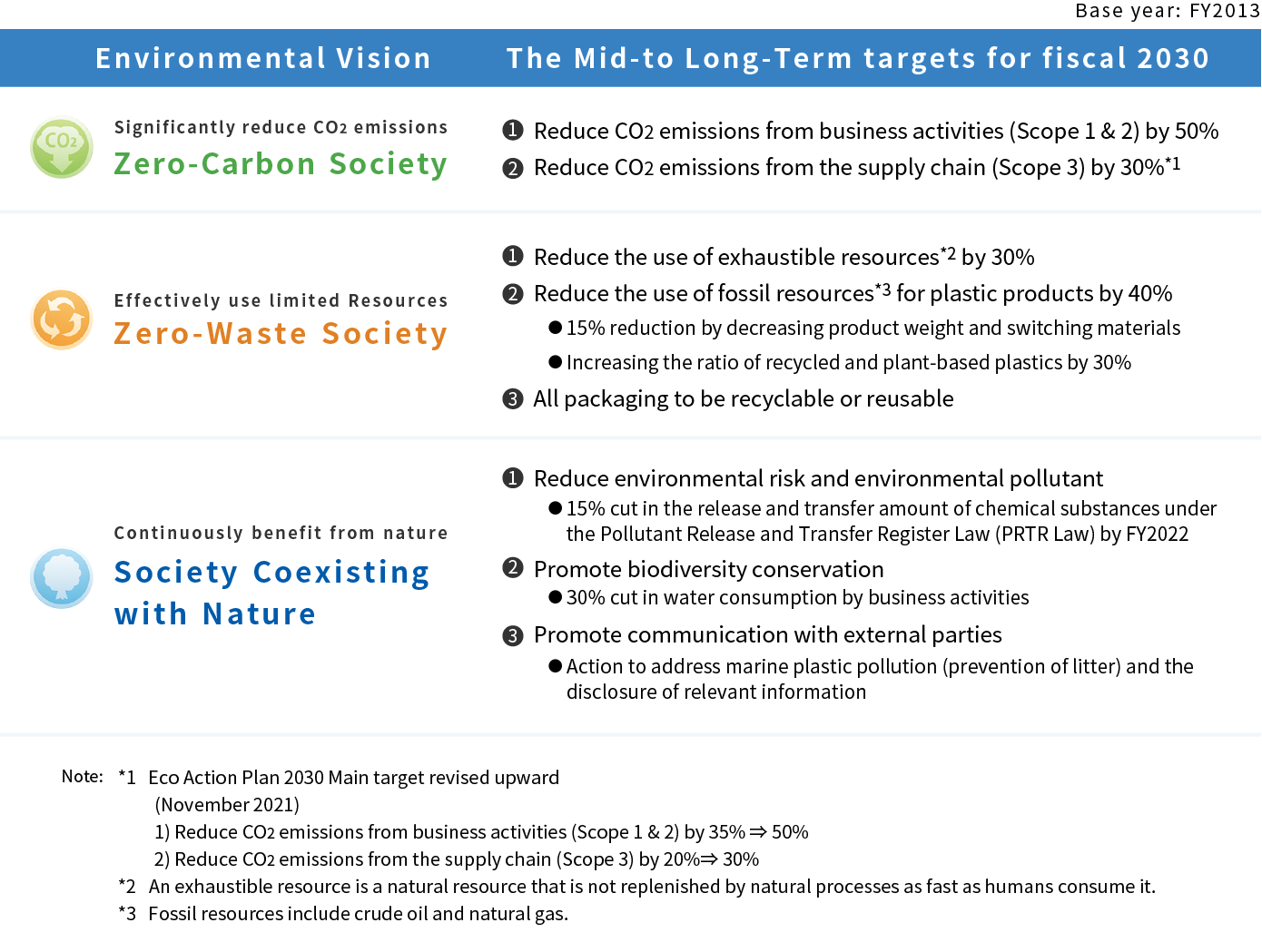 Base year: FY2013

Environmental Vision

The Mid-to Long-Term targets for fiscal 2030

$CO_2$

Significantly reduce $CO_2$ emissions

Zero-Carbon Society

❶ Reduce $CO_2$ emissions from business activities (Scope 1 & 2) by 50%

❷ Reduce $CO_2$ emissions from the supply chain (Scope 3) by 30%$^{*1}$

Effectively use limited Resources

Zero-Waste Society

❶ Reduce the use of exhaustible resources$^{*2}$ by 30%

❷ Reduce the use of fossil resources$^{*3}$ for plastic products by 40%

● 15% reduction by decreasing product weight and switching materials

● Increasing the ratio of recycled and plant-based plastics by 30%

❸ All packaging to be recyclable or reusable

Continuously benefit from nature

Society Coexisting with Nature

❶ Reduce environmental risk and environmental pollutant

● 15% cut in the release and transfer amount of chemical substances under the Pollutant Release and Transfer Register Law (PRTR Law) by FY2022

❷ Promote biodiversity conservation

● 30% cut in water consumption by business activities

❸ Promote communication with external parties

● Action to address marine plastic pollution (prevention of litter) and the disclosure of relevant information

Note: *1 Eco Action Plan 2030 Main target revised upward (November 2021)

1) Reduce $CO_2$ emissions from business activities (Scope 1 & 2) by 35% ⇒ 50%

2) Reduce $CO_2$ emissions from the supply chain (Scope 3) by 20%⇒ 30%

*2 An exhaustible resource is a natural resource that is not replenished by natural processes as fast as humans consume it.

*3 Fossil resources include crude oil and natural gas.